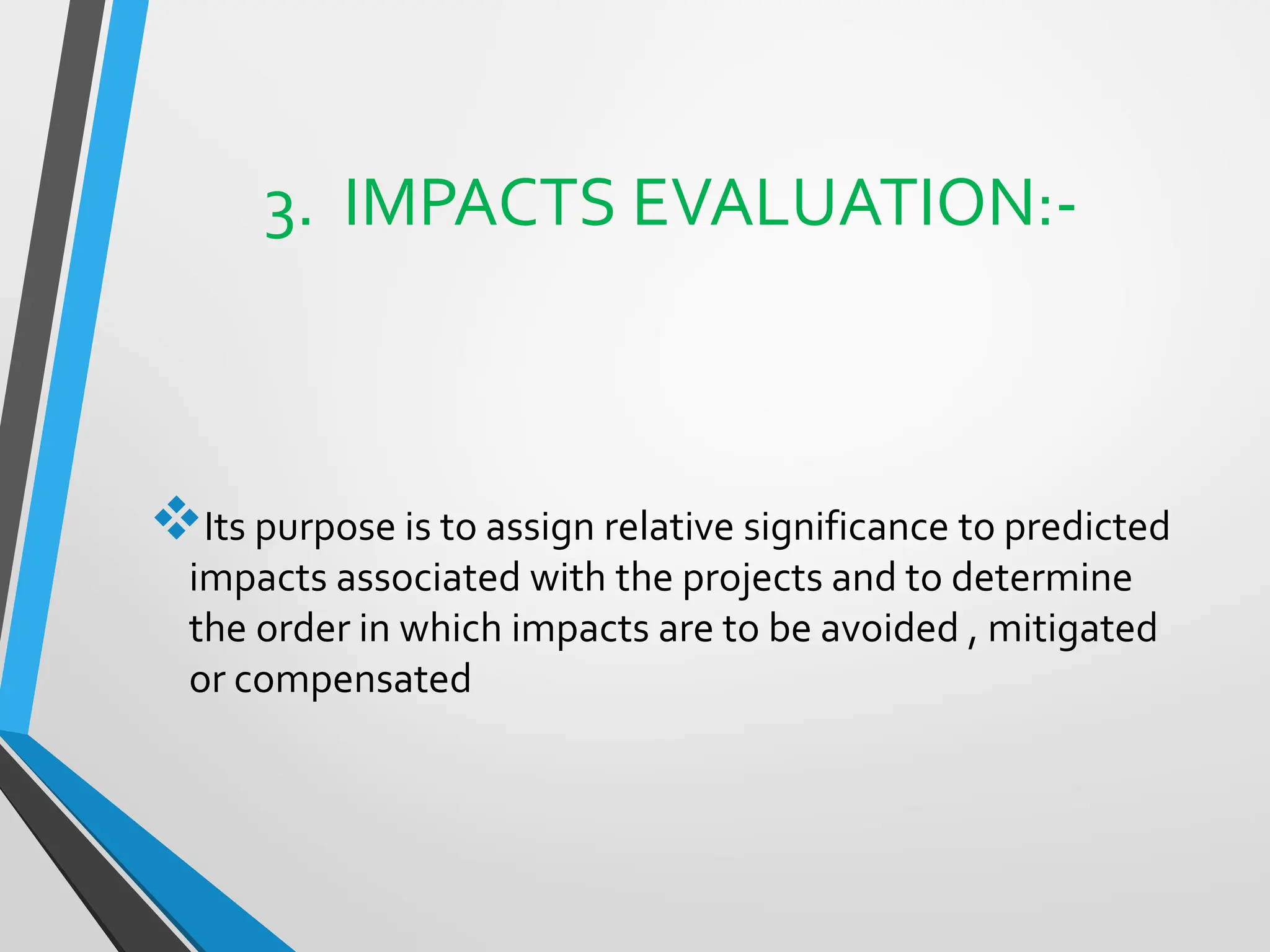 3. IMPACTS EVALUATION:-

❖ Its purpose is to assign relative significance to predicted impacts associated with the projects and to determine the order in which impacts are to be avoided , mitigated or compensated